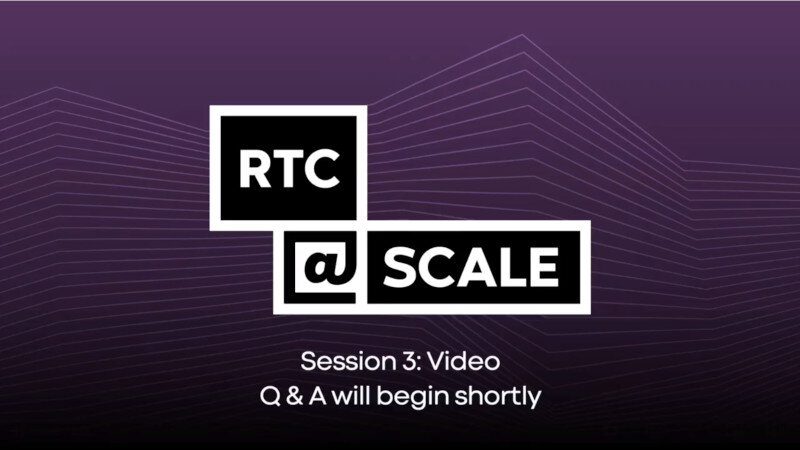 RTC
@ SCALE

Session 3: Video
Q & A will begin shortly